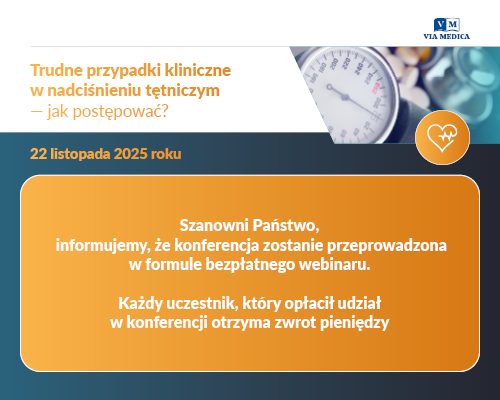 VM
VIA MEDICA

Trudne przypadki kliniczne w nadciśnieniu tętniczym — jak postępować?

22 listopada 2025 roku

Szanowni Państwo,
informujemy, że konferencja zostanie przeprowadzona w formule bezpłatnego webinaru.

Każdy uczestnik, który opłacił udział w konferencji otrzyma zwrot pieniędzy